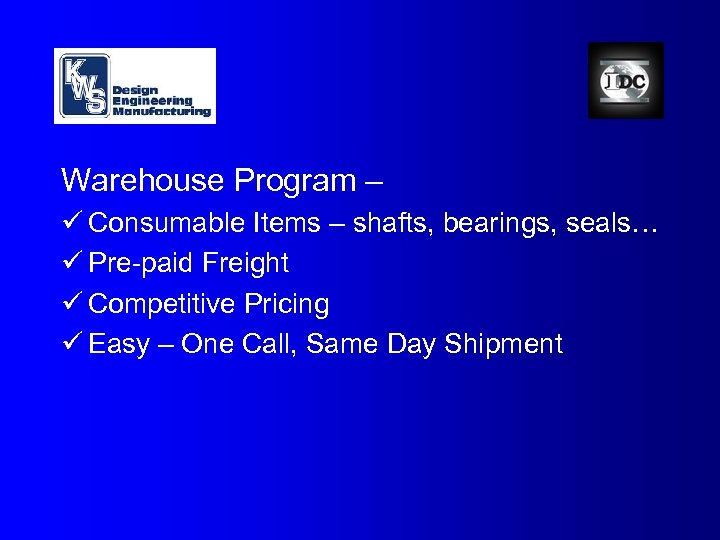 KWS Design Engineering Manufacturing

IDC

Warehouse Program –

✓ Consumable Items – shafts, bearings, seals…

✓ Pre-paid Freight

✓ Competitive Pricing

✓ Easy – One Call, Same Day Shipment